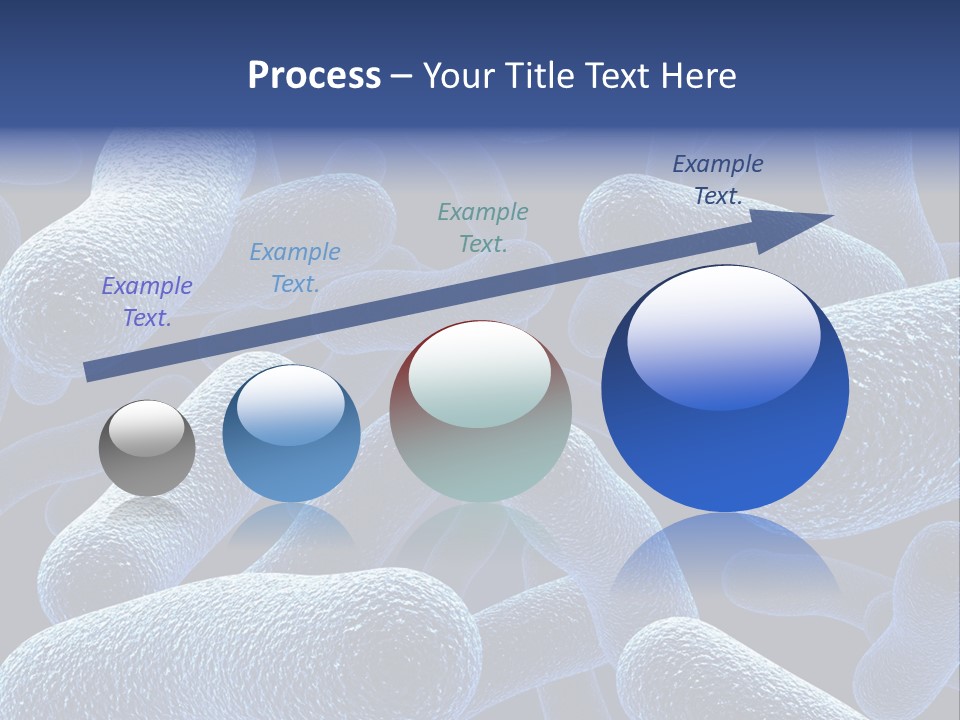 Process – Your Title Text Here

Example Text.

Example Text.

Example Text.

Example Text.